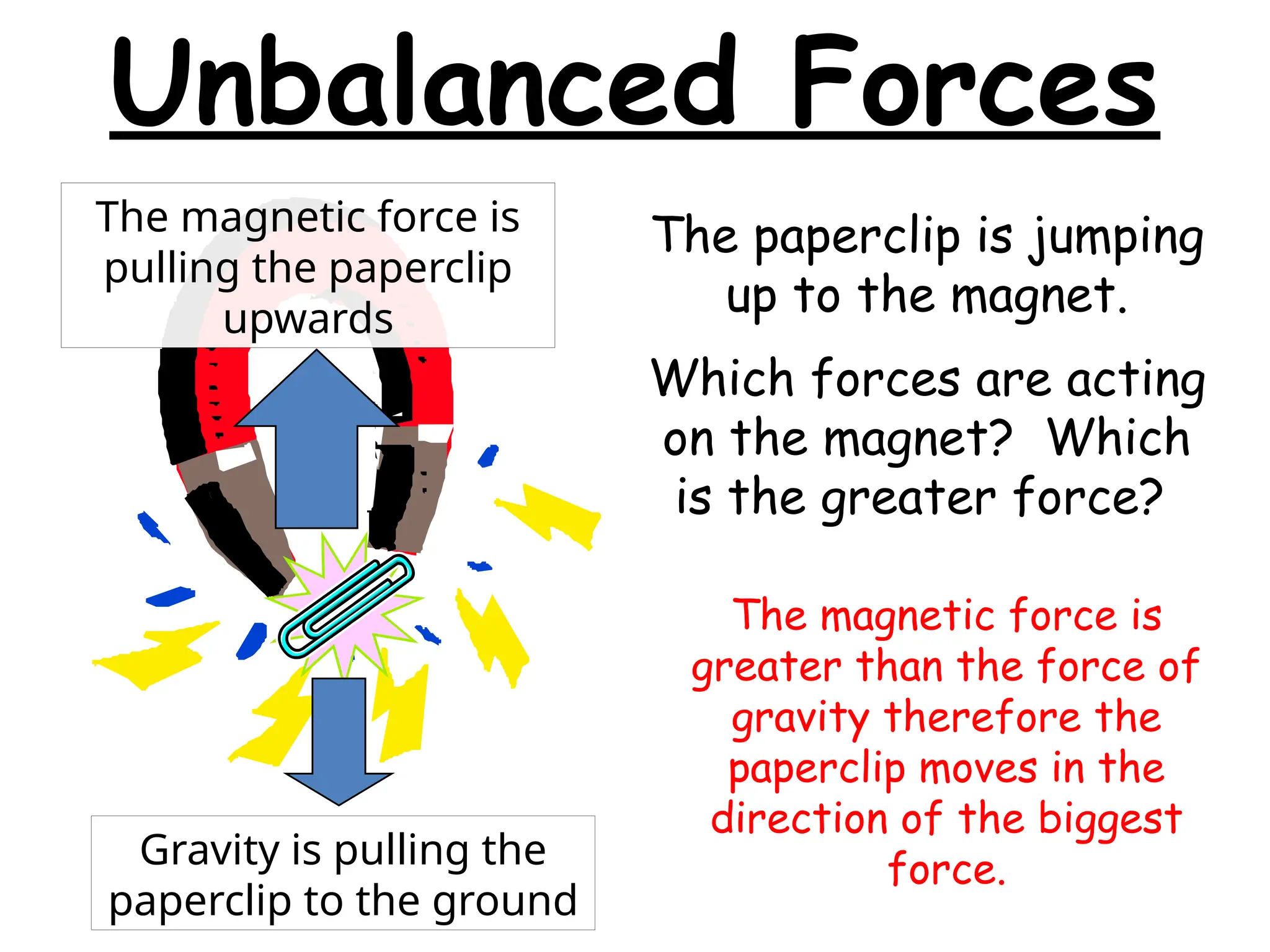 Unbalanced Forces

The magnetic force is pulling the paperclip upwards

Gravity is pulling the paperclip to the ground

The paperclip is jumping up to the magnet.

Which forces are acting on the magnet? Which is the greater force?

The magnetic force is greater than the force of gravity therefore the paperclip moves in the direction of the biggest force.